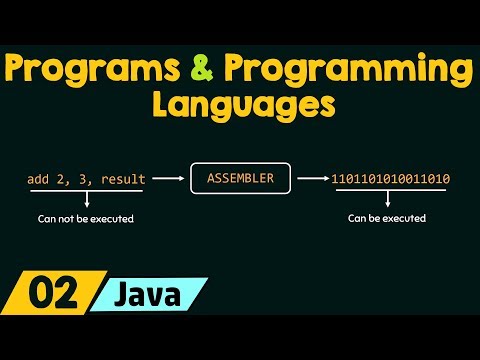 Programs & Programming Languages

add 2, 3, result

ASSEMBLER

1101101010011010

Can not be executed

Can be executed

02 Java